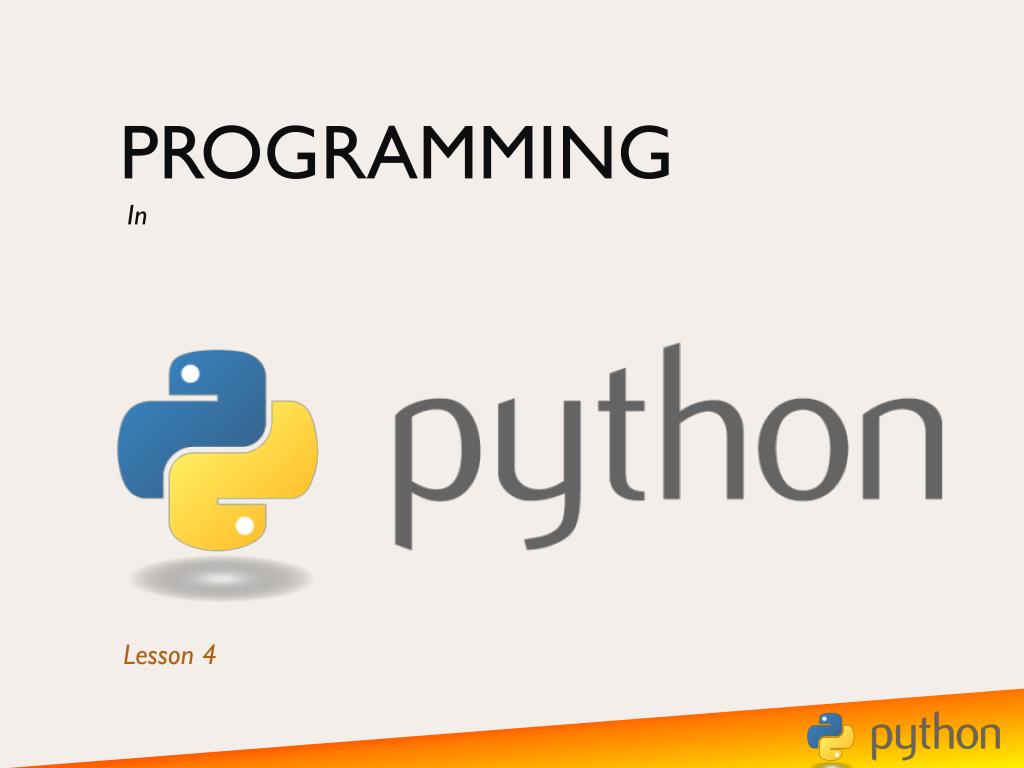 PROGRAMMING

In

python

Lesson 4

python